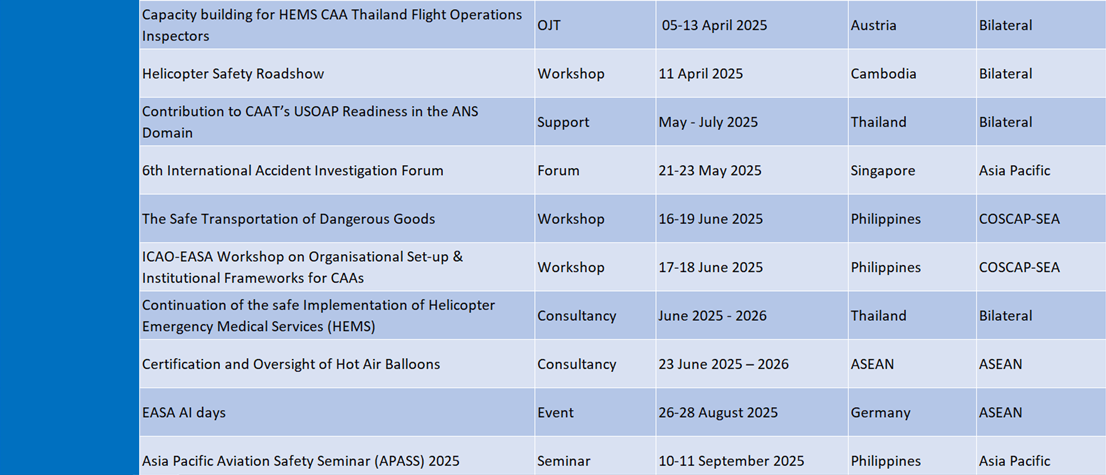 | | | | | |
|---|---|---|---|---|
| Capacity building for HEMS CAA Thailand Flight Operations Inspectors | OJT | 05-13 April 2025 | Austria | Bilateral |
| Helicopter Safety Roadshow | Workshop | 11 April 2025 | Cambodia | Bilateral |
| Contribution to CAAT's USOAP Readiness in the ANS Domain | Support | May - July 2025 | Thailand | Bilateral |
| 6th International Accident Investigation Forum | Forum | 21-23 May 2025 | Singapore | Asia Pacific |
| The Safe Transportation of Dangerous Goods | Workshop | 16-19 June 2025 | Philippines | COSCAP-SEA |
| ICAO-EASA Workshop on Organisational Set-up & Institutional Frameworks for CAAs | Workshop | 17-18 June 2025 | Philippines | COSCAP-SEA |
| Continuation of the safe Implementation of Helicopter Emergency Medical Services (HEMS) | Consultancy | June 2025 - 2026 | Thailand | Bilateral |
| Certification and Oversight of Hot Air Balloons | Consultancy | 23 June 2025 – 2026 | ASEAN | ASEAN |
| EASA AI days | Event | 26-28 August 2025 | Germany | ASEAN |
| Asia Pacific Aviation Safety Seminar (APASS) 2025 | Seminar | 10-11 September 2025 | Philippines | Asia Pacific |